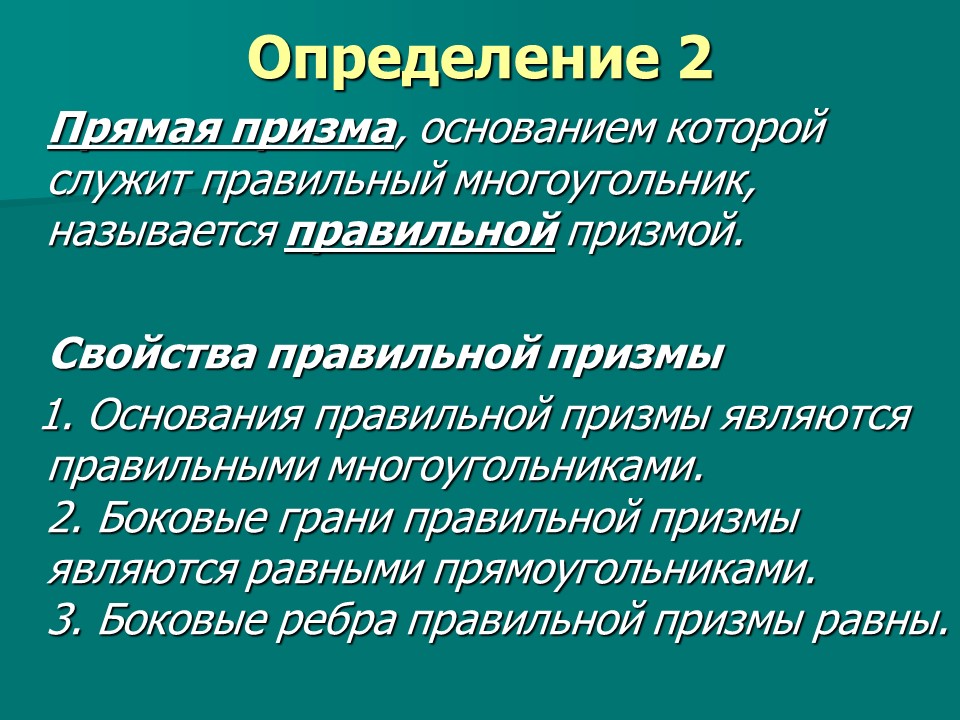 Определение 2

Прямая призма, основанием которой служит правильный многоугольник, называется правильной призмой.

Свойства правильной призмы

1. Основания правильной призмы являются правильными многоугольниками.
2. Боковые грани правильной призмы являются равными прямоугольниками.
3. Боковые ребра правильной призмы равны.